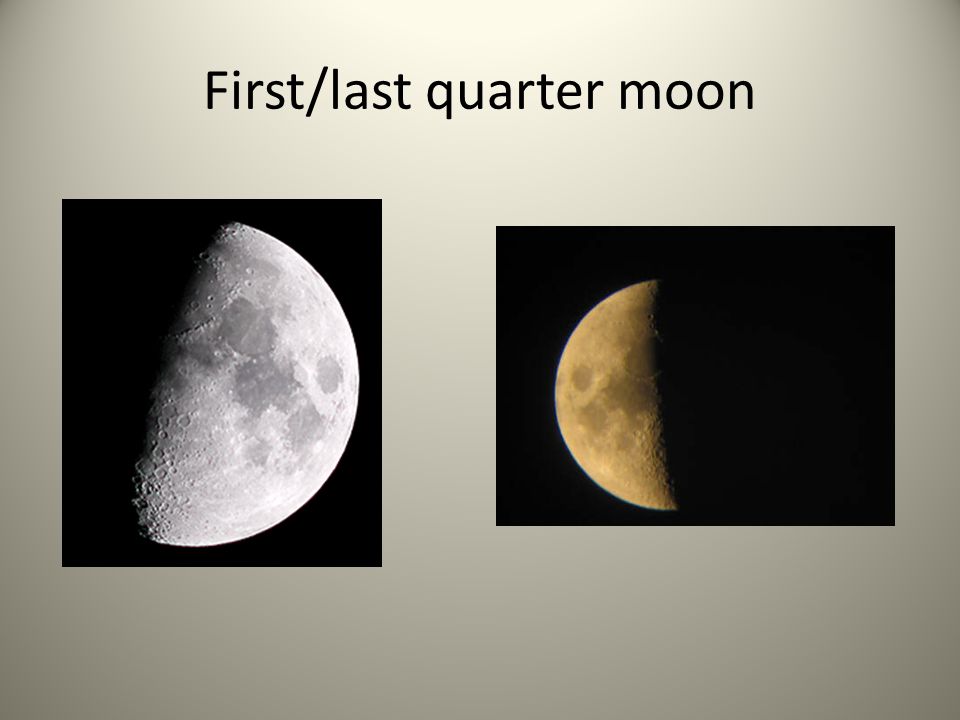 First/last quarter moon